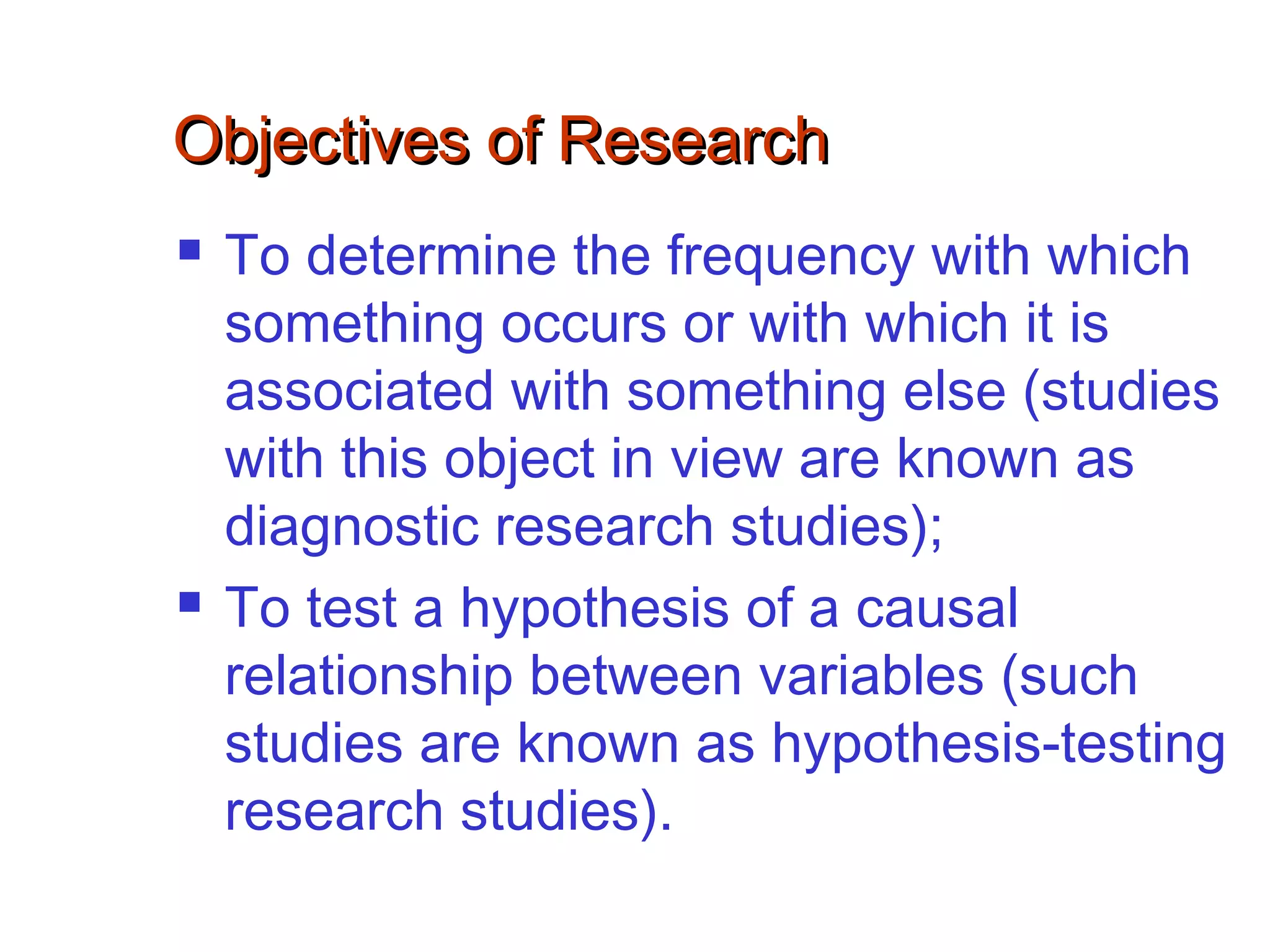 Objectives of Research

▪ To determine the frequency with which something occurs or with which it is associated with something else (studies with this object in view are known as diagnostic research studies);

▪ To test a hypothesis of a causal relationship between variables (such studies are known as hypothesis-testing research studies).